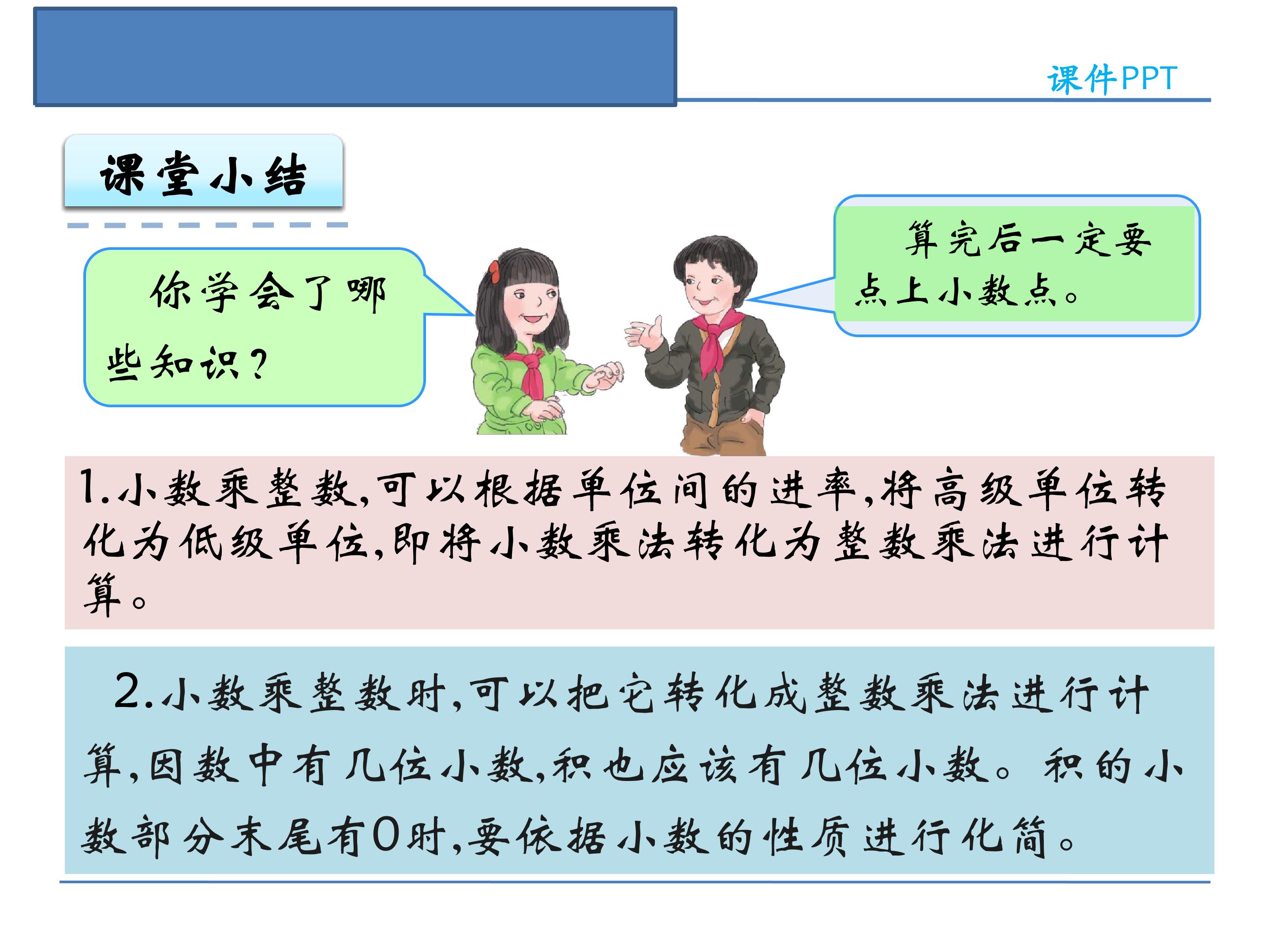 课件PPT

课堂小结

你学会了哪些知识？

算完后一定要点上小数点。

1.小数乘整数，可以根据单位间的进率，将高级单位转化为低级单位，即将小数乘法转化为整数乘法进行计算。

2.小数乘整数时，可以把它转化成整数乘法进行计算，因数中有几位小数，积也应该有几位小数。积的小数部分末尾有0时，要依据小数的性质进行化简。